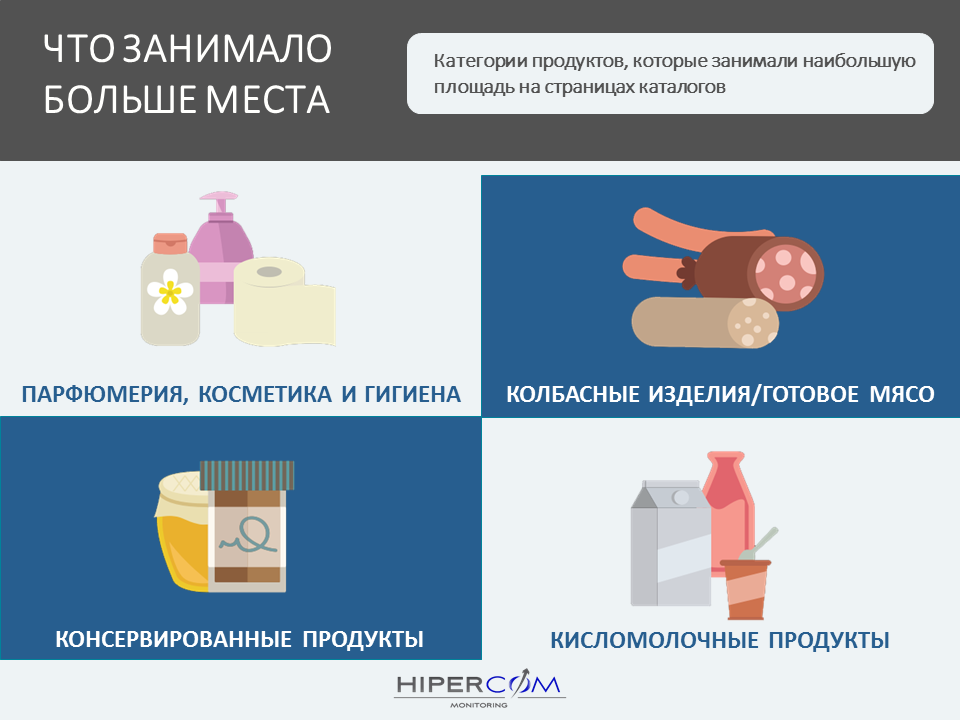 ЧТО ЗАНИМАЛО БОЛЬШЕ МЕСТА

Категории продуктов, которые занимали наибольшую площадь на страницах каталогов

ПАРФЮМЕРИЯ, КОСМЕТИКА И ГИГИЕНА

КОЛБАСНЫЕ ИЗДЕЛИЯ/ГОТОВОЕ МЯСО

КОНСЕРВИРОВАННЫЕ ПРОДУКТЫ

КИСЛОМОЛОЧНЫЕ ПРОДУКТЫ

HIPERCOM
MONITORING